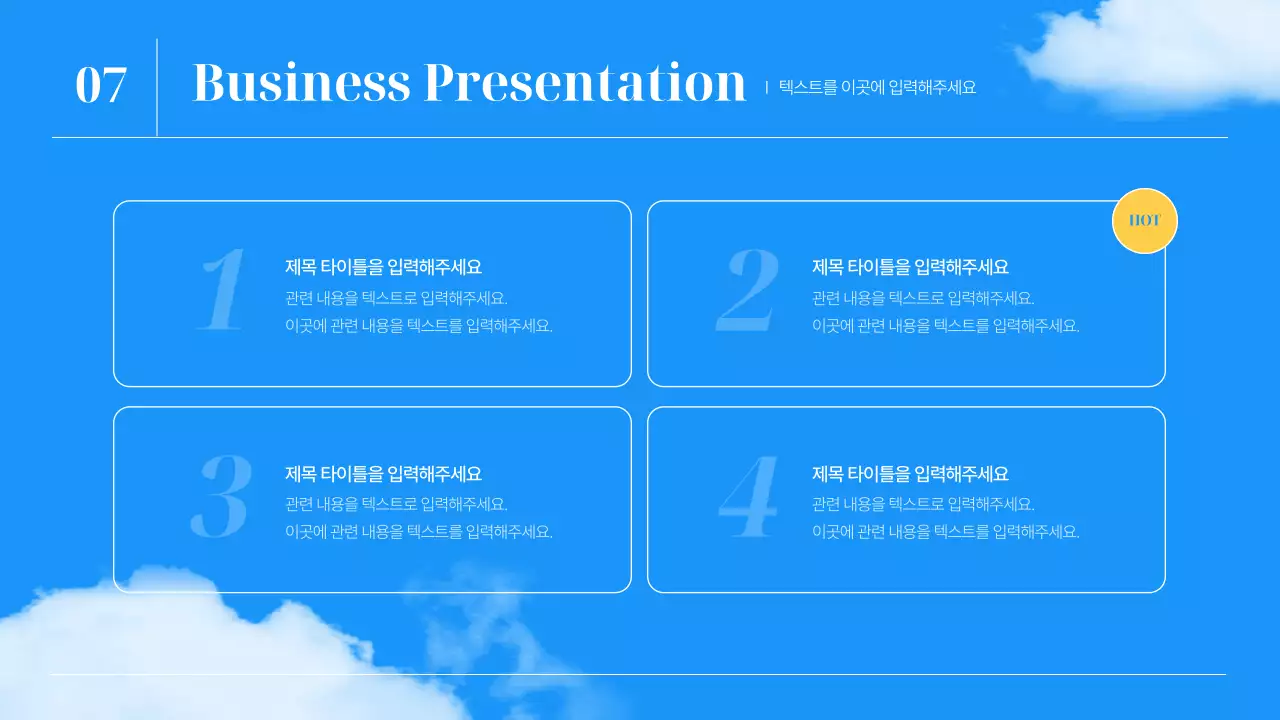 07

Business Presentation | 텍스트를 이곳에 입력해주세요

1
제목 타이틀을 입력해주세요
관련 내용을 텍스트로 입력해주세요.
이곳에 관련 내용을 텍스트를 입력해주세요.

HOT
2
제목 타이틀을 입력해주세요
관련 내용을 텍스트로 입력해주세요.
이곳에 관련 내용을 텍스트를 입력해주세요.

3
제목 타이틀을 입력해주세요
관련 내용을 텍스트로 입력해주세요.
이곳에 관련 내용을 텍스트를 입력해주세요.

4
제목 타이틀을 입력해주세요
관련 내용을 텍스트로 입력해주세요.
이곳에 관련 내용을 텍스트를 입력해주세요.